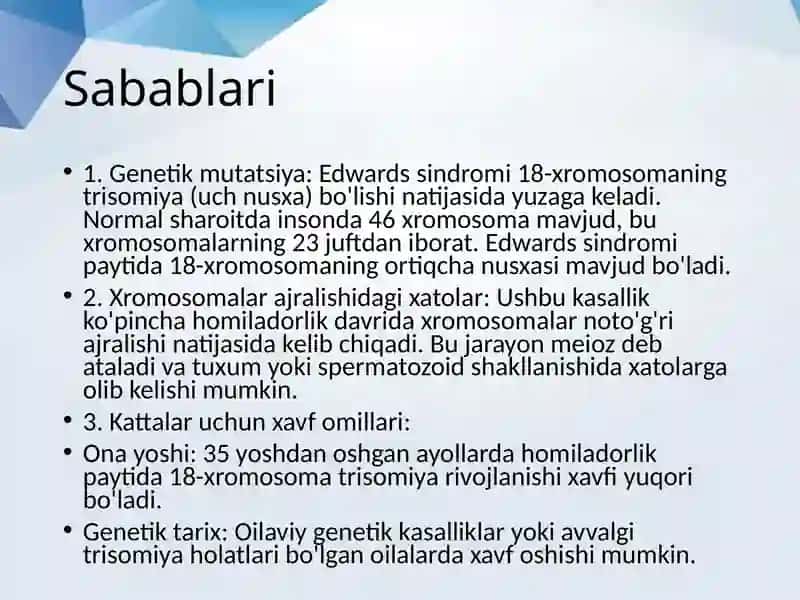 Sabablari

• 1. Genetik mutatsiya: Edwards sindromi 18-xromosomaning trisomiya (uch nusxa) bo'lishi natijasida yuzaga keladi. Normal sharoitda insonda 46 xromosoma mavjud, bu xromosomalarning 23 juftdan iborat. Edwards sindromi paytida 18-xromosomaning ortiqcha nusxasi mavjud bo'ladi.

• 2. Xromosomalar ajralishidagi xatolar: Ushbu kasallik ko'pincha homiladorlik davrida xromosomalar noto'g'ri ajralishi natijasida kelib chiqadi. Bu jarayon meioz deb ataladi va tuxum yoki spermatozoid shakllanishida xatolarga olib kelishi mumkin.

• 3. Kattalar uchun xavf omillari:

• Ona yoshi: 35 yoshdan oshgan ayollarda homiladorlik paytida 18-xromosoma trisomiya rivojlanishi xavfi yuqori bo'ladi.

• Genetik tarix: Oilaviy genetik kasalliklar yoki avvalgi trisomiya holatlari bo'lgan oilalarda xavf oshishi mumkin.